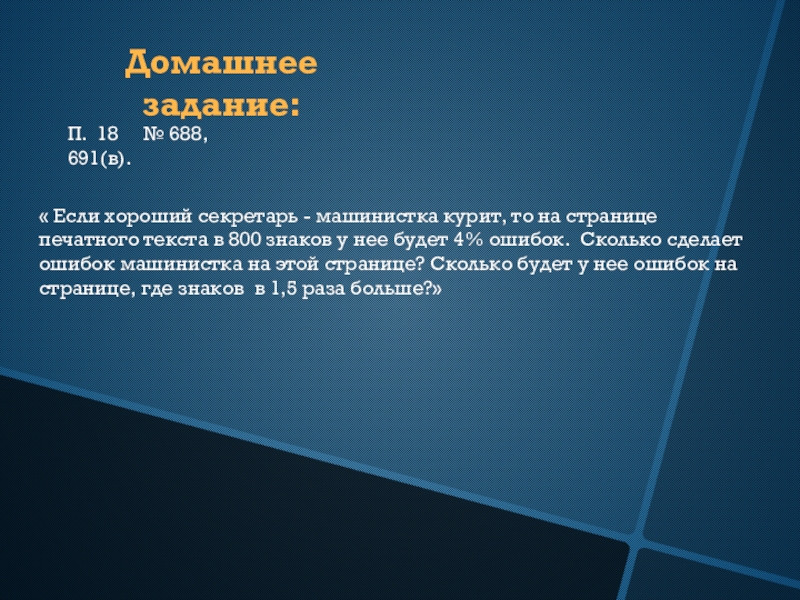 Домашнее задание:

П. 18 № 688, 691(в).

« Если хороший секретарь - машинистка курит, то на странице печатного текста в 800 знаков у нее будет 4% ошибок. Сколько сделает ошибок машинистка на этой странице? Сколько будет у нее ошибок на странице, где знаков в 1,5 раза больше?»